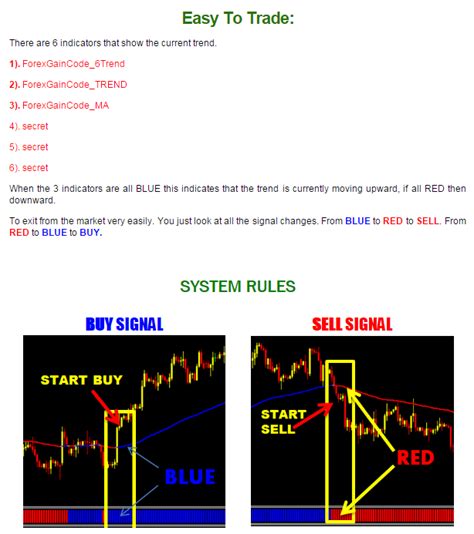 Easy To Trade:

There are 6 indicators that show the current trend.

1). ForexGainCode_6Trend

2). ForexGainCode_TREND

3). ForexGainCode_MA

4). secret

5). secret

6). secret

When the 3 indicators are all BLUE this indicates that the trend is currently moving upward, if all RED then downward.

To exit from the market very easily. You just look at all the signal changes. From BLUE to RED to SELL. From RED to BLUE to BUY.

SYSTEM RULES

BUY SIGNAL

START BUY

BLUE

SELL SIGNAL

START SELL

RED